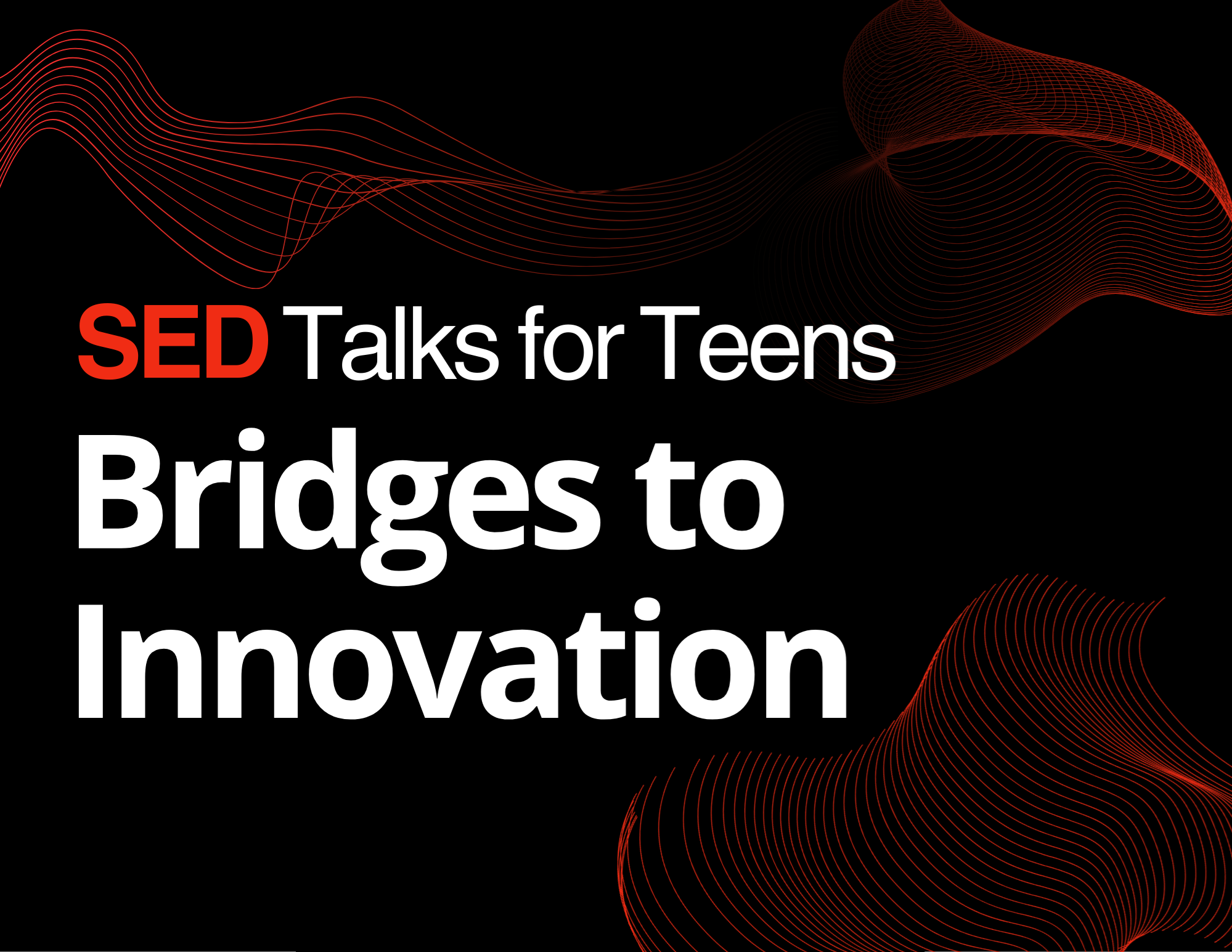 SED Talks for Teens

Bridges to Innovation